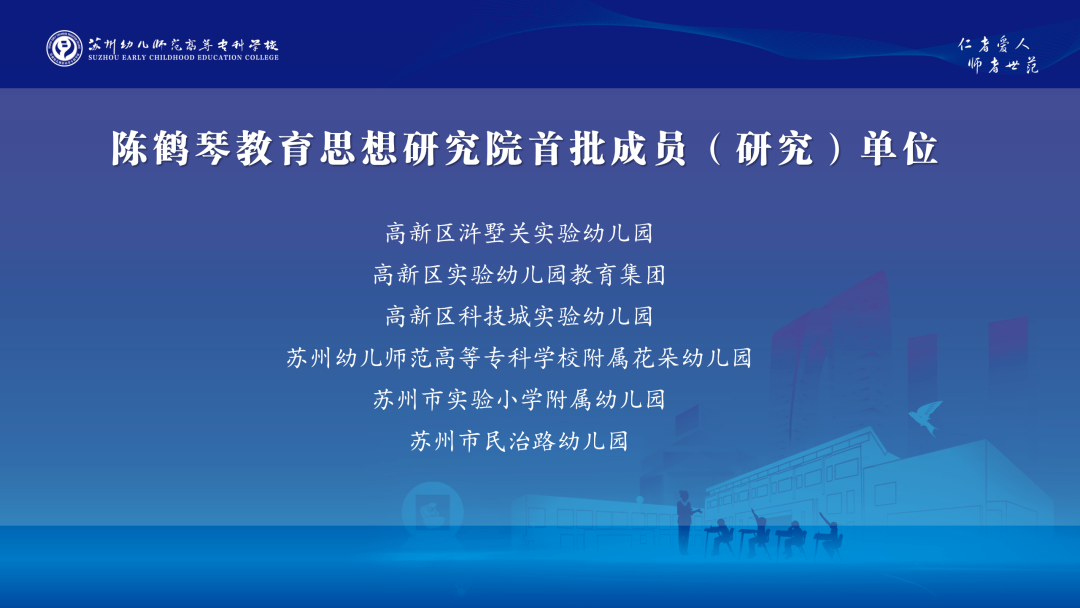 苏州幼儿师范高等专科学校
SUZHOU EARLY CHILDHOOD EDUCATION COLLEGE

仁者爱人
师者世范

陈鹤琴教育思想研究院首批成员（研究）单位

高新区浒墅关实验幼儿园
高新区实验幼儿园教育集团
高新区科技城实验幼儿园
苏州幼儿师范高等专科学校附属花朵幼儿园
苏州市实验小学附属幼儿园
苏州市民治路幼儿园